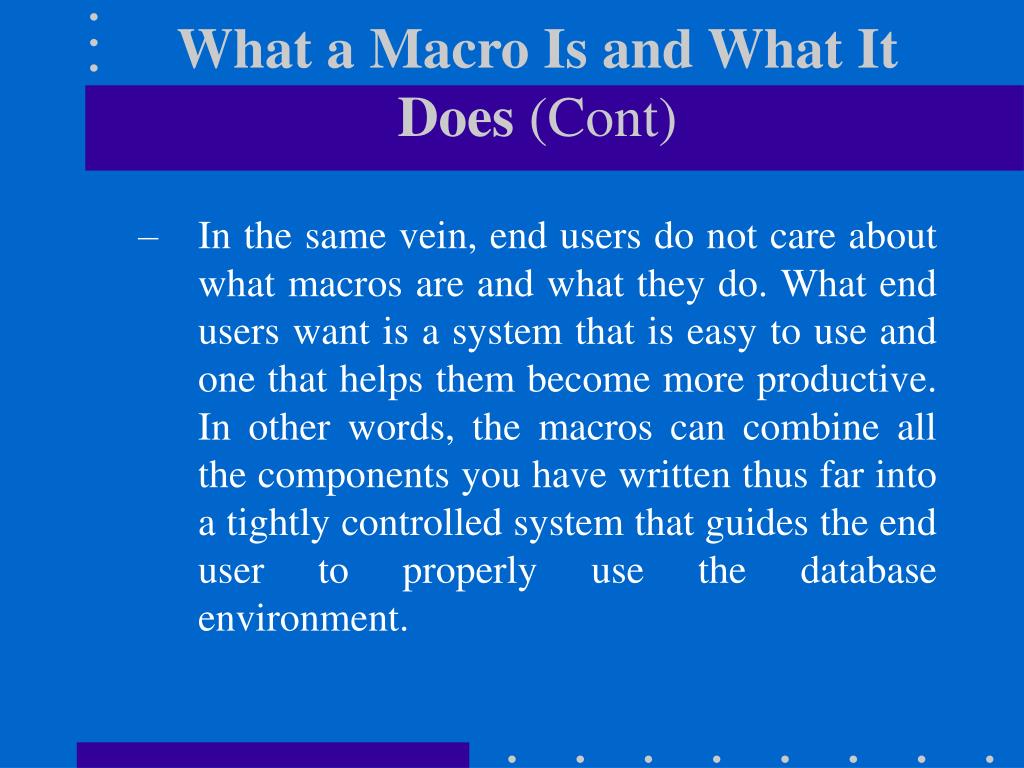 What a Macro Is and What It Does (Cont)

– In the same vein, end users do not care about what macros are and what they do. What end users want is a system that is easy to use and one that helps them become more productive. In other words, the macros can combine all the components you have written thus far into a tightly controlled system that guides the end user to properly use the database environment.